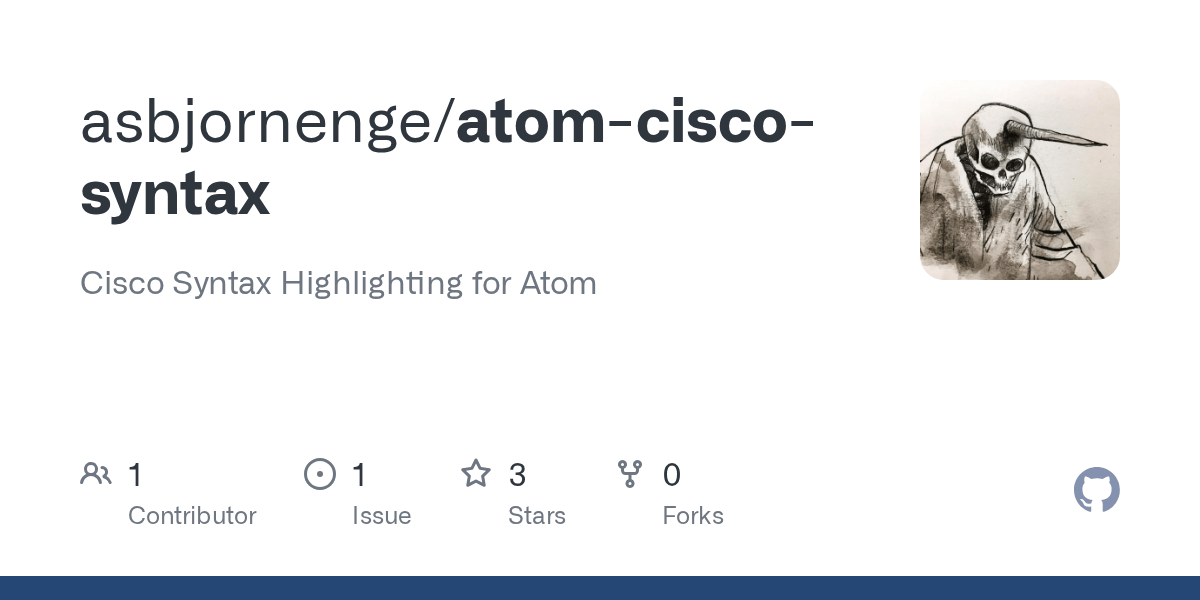 asbjornenge/atom-cisco-syntax

Cisco Syntax Highlighting for Atom

1 Contributor

1 Issue

3 Stars

0 Forks